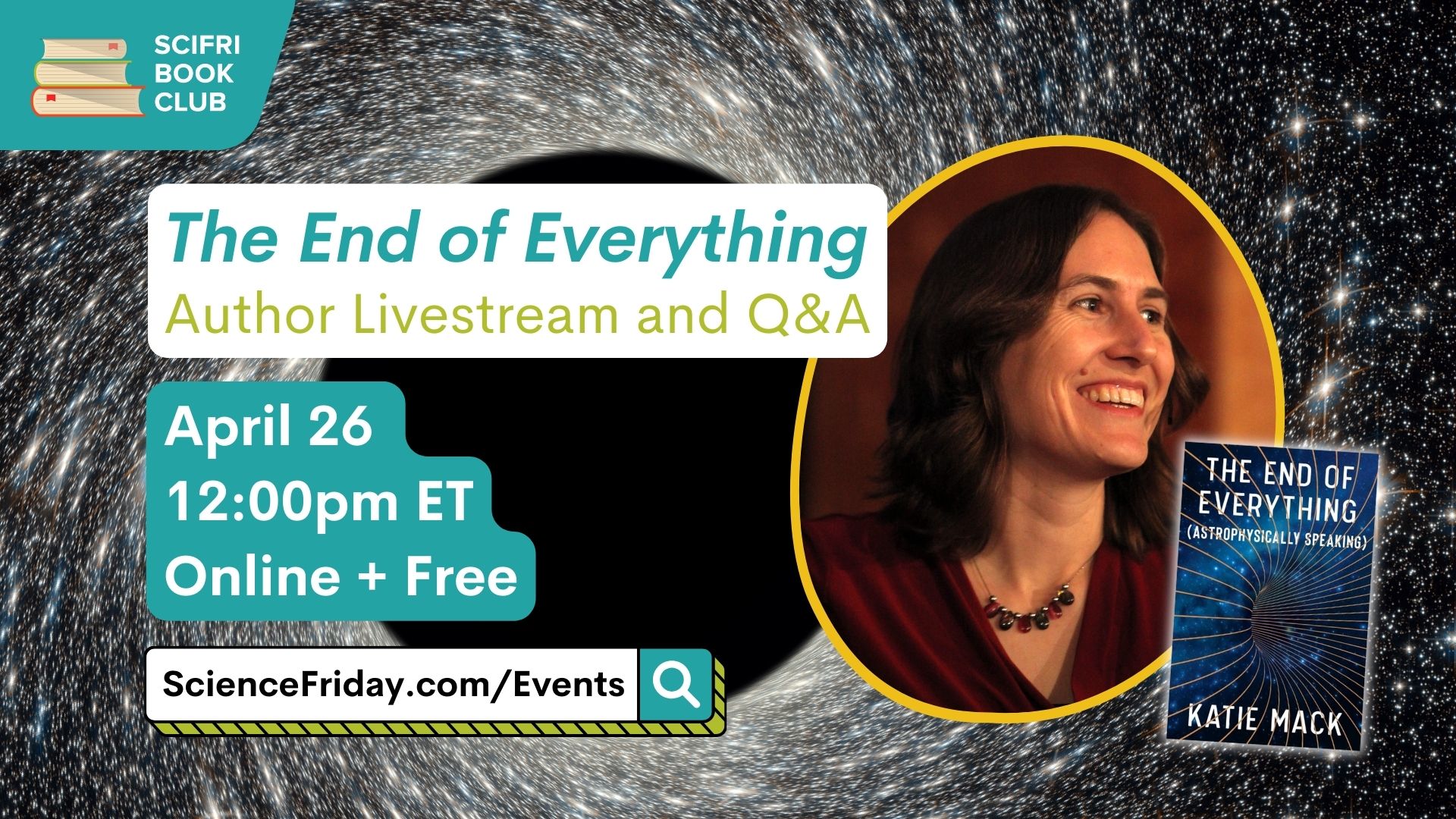 SCIFRI BOOK CLUB

The End of Everything
Author Livestream and Q&A

April 26
12:00pm ET
Online + Free

ScienceFriday.com/Events

THE END OF EVERYTHING
(ASTROPHYSICALLY SPEAKING)
KATIE MACK